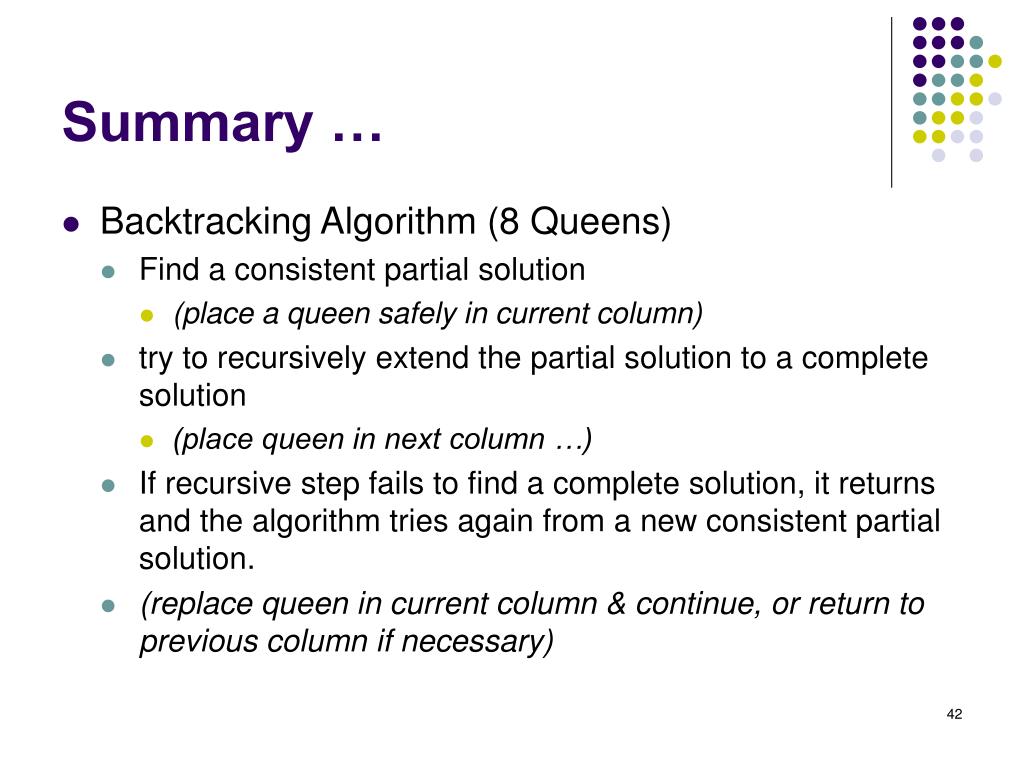 Summary …

- Backtracking Algorithm (8 Queens)
  - Find a consistent partial solution
    - (place a queen safely in current column)
  - try to recursively extend the partial solution to a complete solution
    - (place queen in next column …)
  - If recursive step fails to find a complete solution, it returns and the algorithm tries again from a new consistent partial solution.
  - (replace queen in current column & continue, or return to previous column if necessary)

42